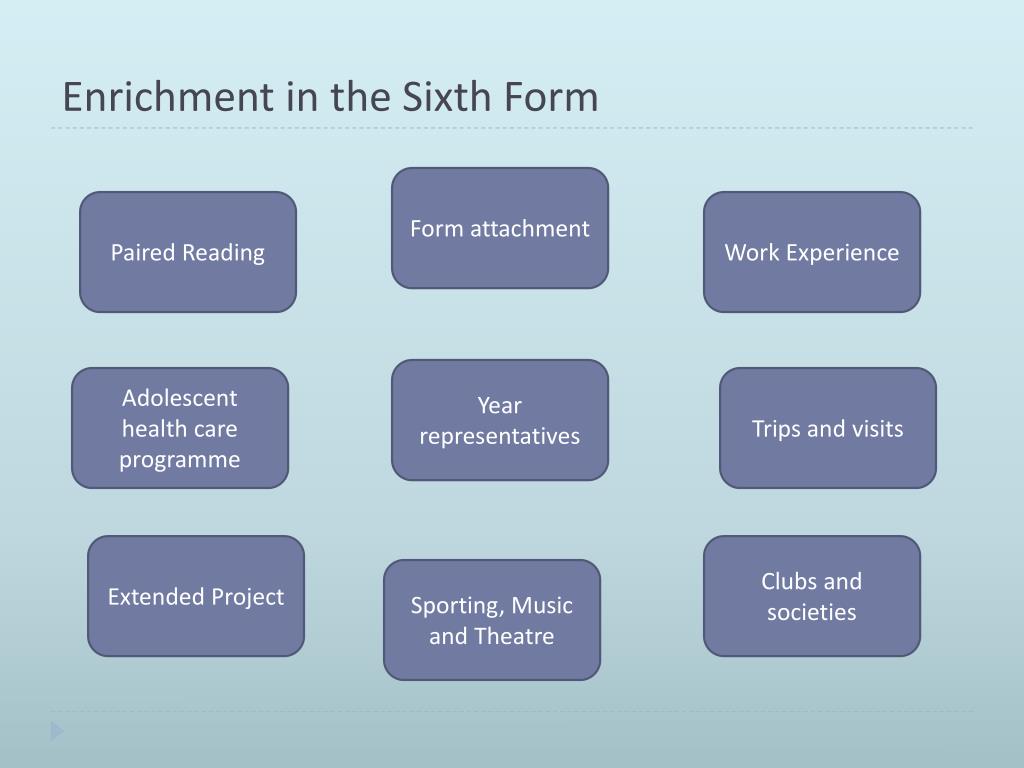 Enrichment in the Sixth Form

Paired Reading

Form attachment

Work Experience

Adolescent health care programme

Year representatives

Trips and visits

Extended Project

Sporting, Music and Theatre

Clubs and societies